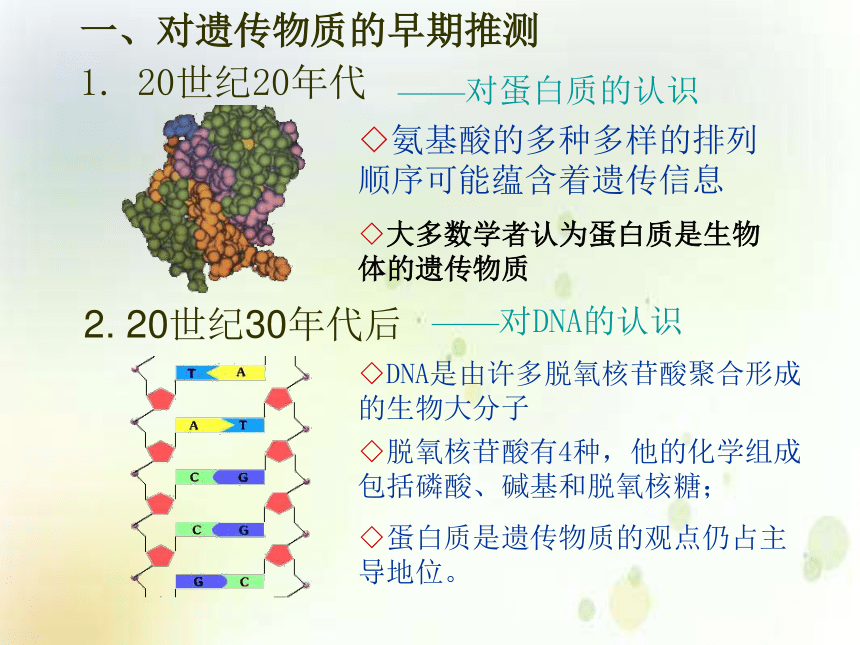 一、对遗传物质的早期推测

1. 20世纪20年代 ——对蛋白质的认识

◇氨基酸的多种多样的排列顺序可能蕴含着遗传信息

◇大多数学者认为蛋白质是生物体的遗传物质

2. 20世纪30年代后 ——对DNA的认识

T A

A T

C G

C G

G C

◇DNA是由许多脱氧核苷酸聚合形成的生物大分子

◇脱氧核苷酸有4种，他的化学组成包括磷酸、碱基和脱氧核糖；

◇蛋白质是遗传物质的观点仍占主导地位。